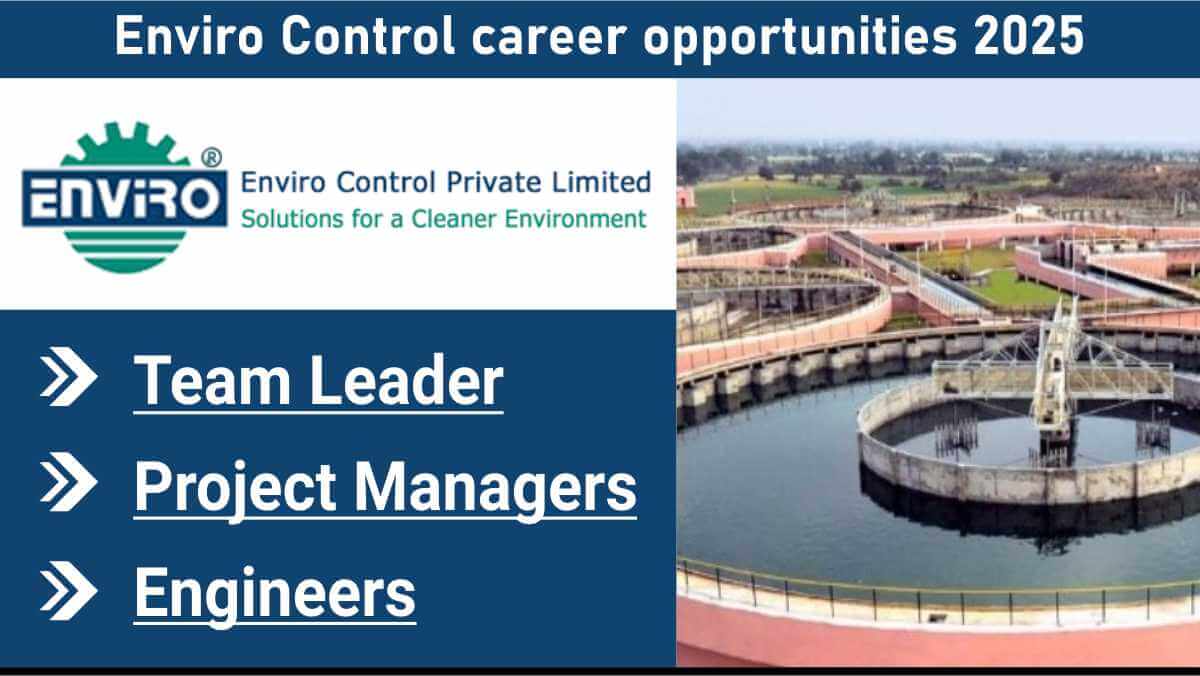 Enviro Control career opportunities 2025

ENVIRO ®

Enviro Control Private Limited
Solutions for a Cleaner Environment

Team Leader

Project Managers

Engineers